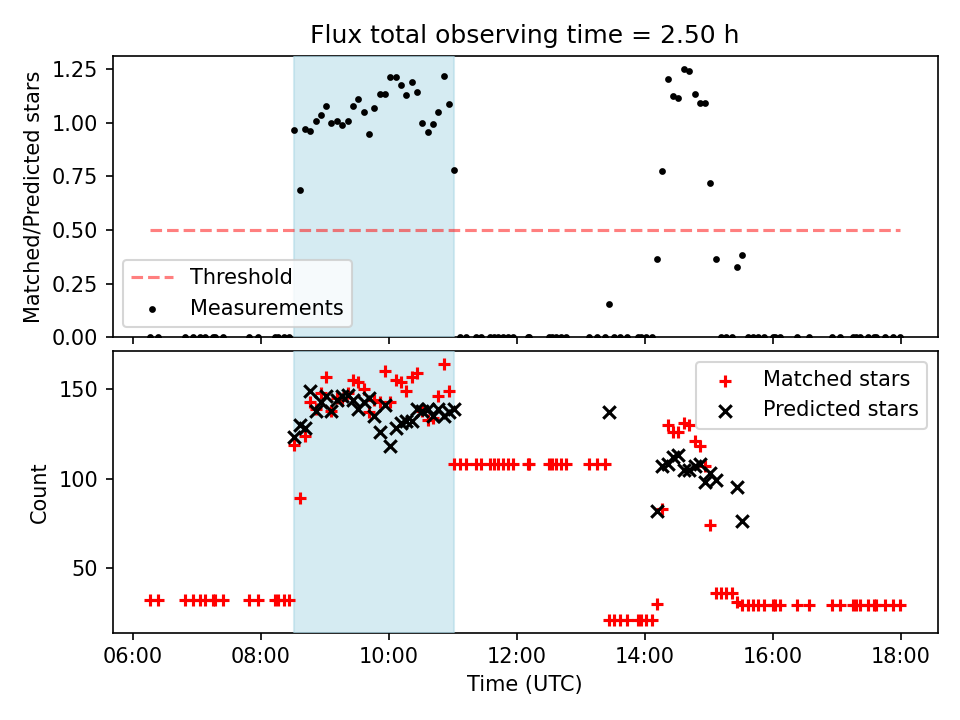 Flux total observing time = 2.50 h

Matched/Predicted stars

1.25
1.00
0.75
0.50
0.25
0.00

Threshold
Measurements

Count

150
100
50

Matched stars
Predicted stars

06:00 08:00 10:00 12:00 14:00 16:00 18:00

Time (UTC)